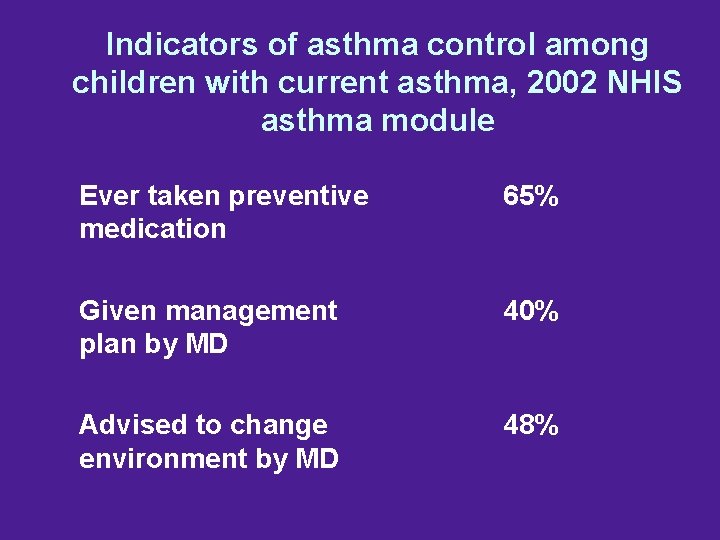 Indicators of asthma control among children with current asthma, 2002 NHIS asthma module

| | |
|---|---|
| Ever taken preventive medication | 65% |
| Given management plan by MD | 40% |
| Advised to change environment by MD | 48% |